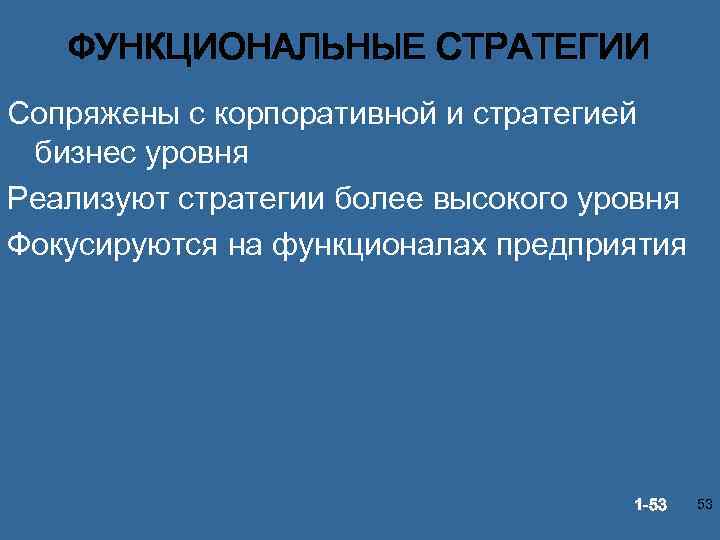 ФУНКЦИОНАЛЬНЫЕ СТРАТЕГИИ

Сопряжены с корпоративной и стратегией бизнес уровня

Реализуют стратегии более высокого уровня

Фокусируются на функционалах предприятия

1-53

53